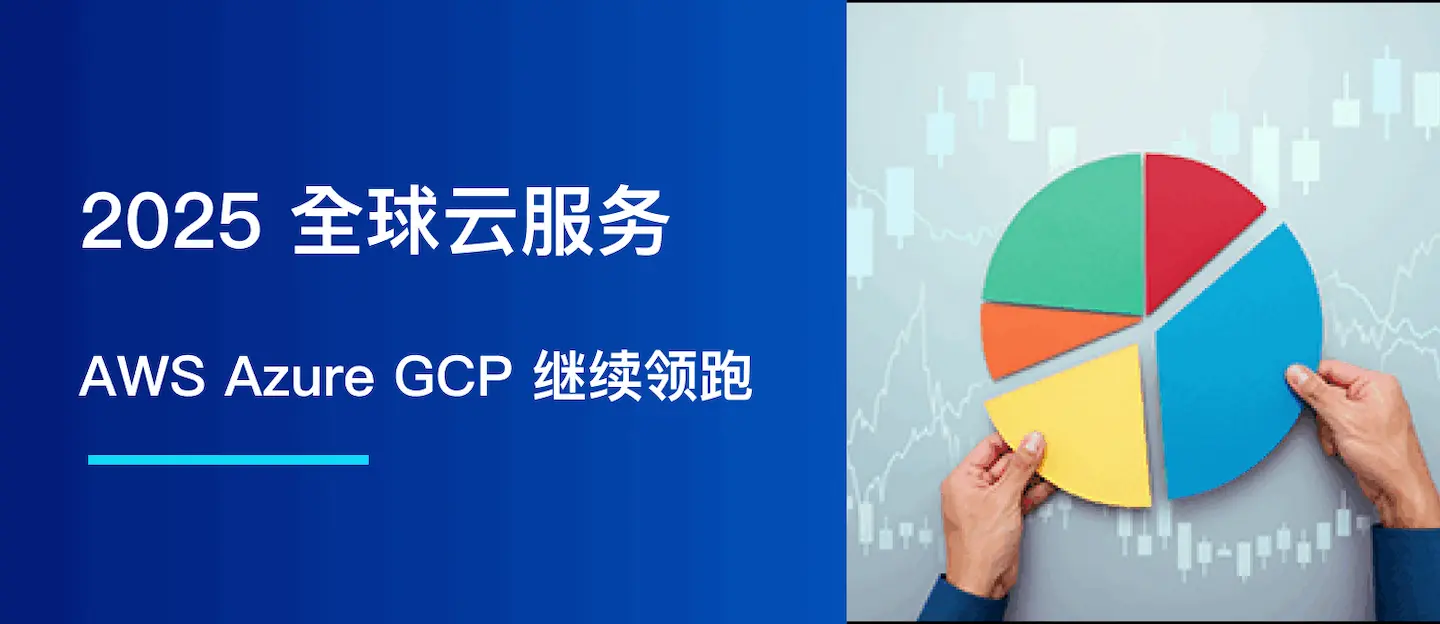 2025 全球云服务

AWS Azure GCP 继续领跑